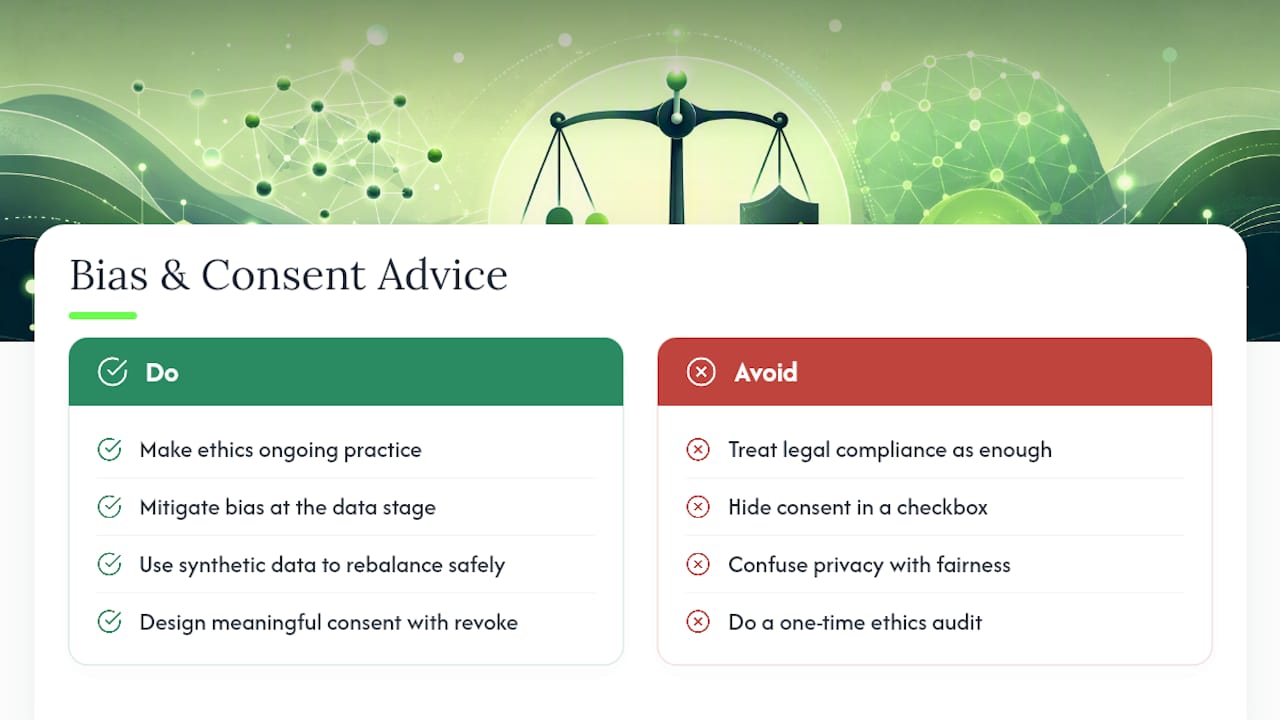 Bias & Consent Advice

Do

Make ethics ongoing practice

Mitigate bias at the data stage

Use synthetic data to rebalance safely

Design meaningful consent with revoke

Avoid

Treat legal compliance as enough

Hide consent in a checkbox

Confuse privacy with fairness

Do a one-time ethics audit